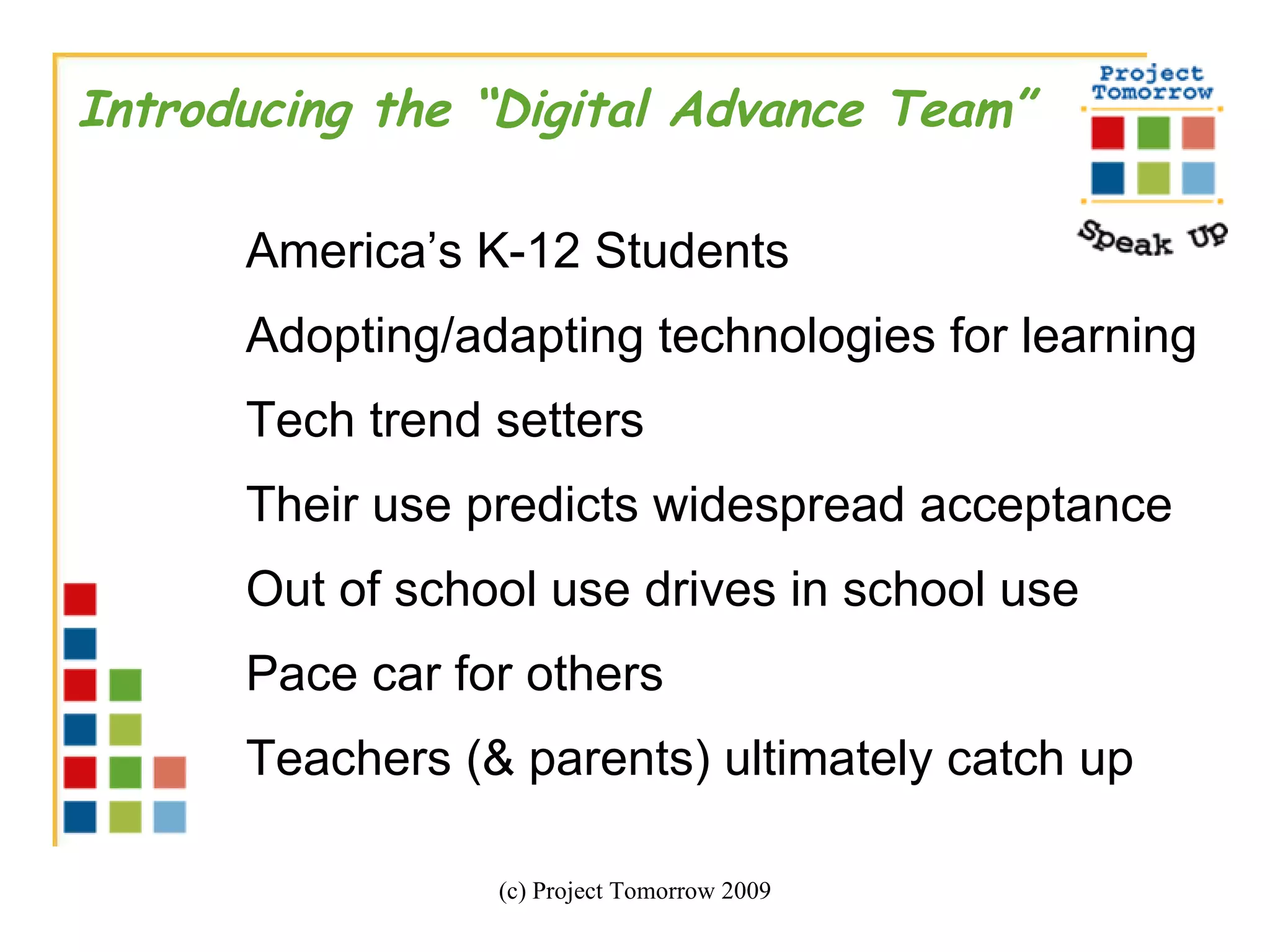 Introducing the "Digital Advance Team"

Project Tomorrow

Speak Up

America's K-12 Students

Adopting/adapting technologies for learning

Tech trend setters

Their use predicts widespread acceptance

Out of school use drives in school use

Pace car for others

Teachers (& parents) ultimately catch up

(c) Project Tomorrow 2009